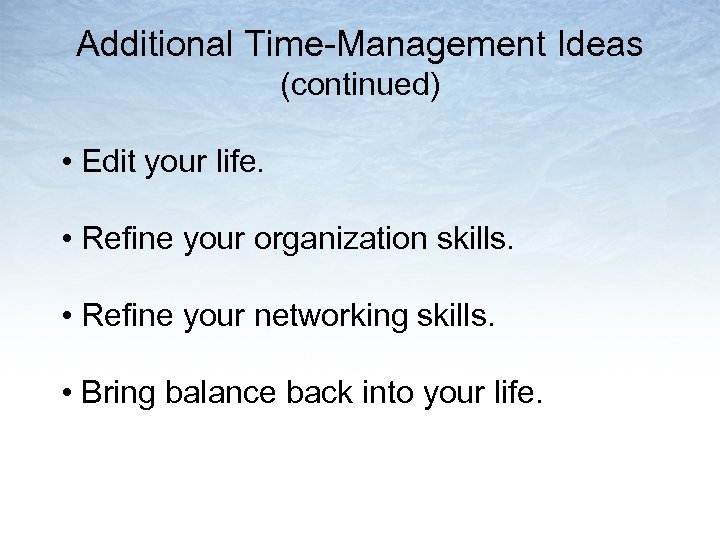 Additional Time-Management Ideas
(continued)

• Edit your life.

• Refine your organization skills.

• Refine your networking skills.

• Bring balance back into your life.